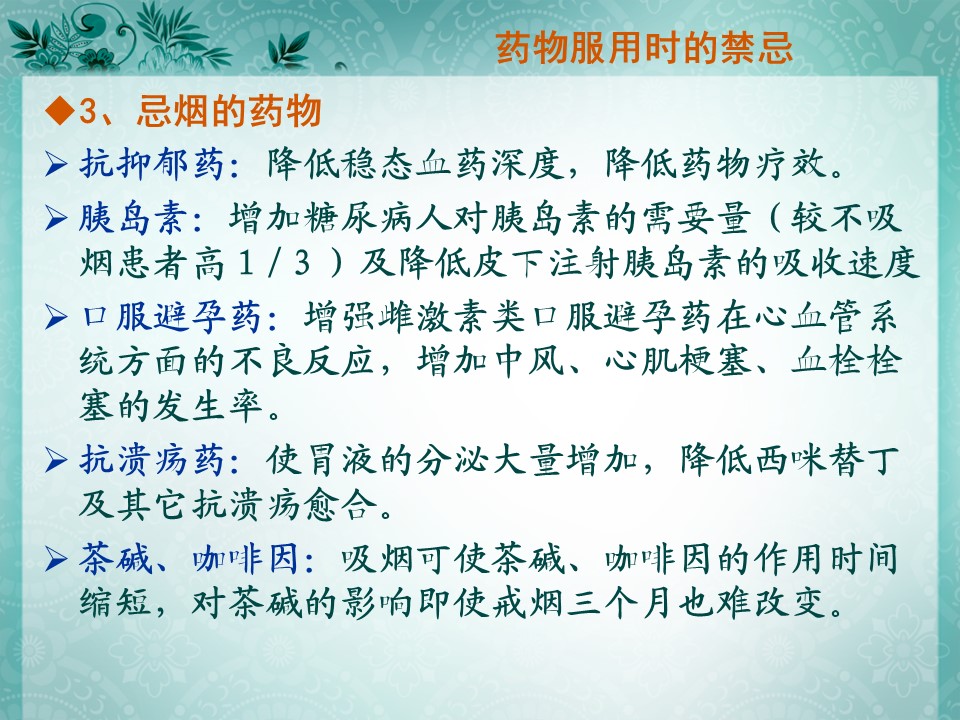 药物服用时的禁忌

◆3、忌烟的药物

➢ 抗抑郁药：降低稳态血药深度，降低药物疗效。

➢ 胰岛素：增加糖尿病人对胰岛素的需要量（较不吸烟患者高１/３）及降低皮下注射胰岛素的吸收速度

➢ 口服避孕药：增强雌激素类口服避孕药在心血管系统方面的不良反应，增加中风、心肌梗塞、血栓栓塞的发生率。

➢ 抗溃疡药：使胃液的分泌大量增加，降低西咪替丁及其它抗溃疡愈合。

➢ 茶碱、咖啡因：吸烟可使茶碱、咖啡因的作用时间缩短，对茶碱的影响即使戒烟三个月也难改变。